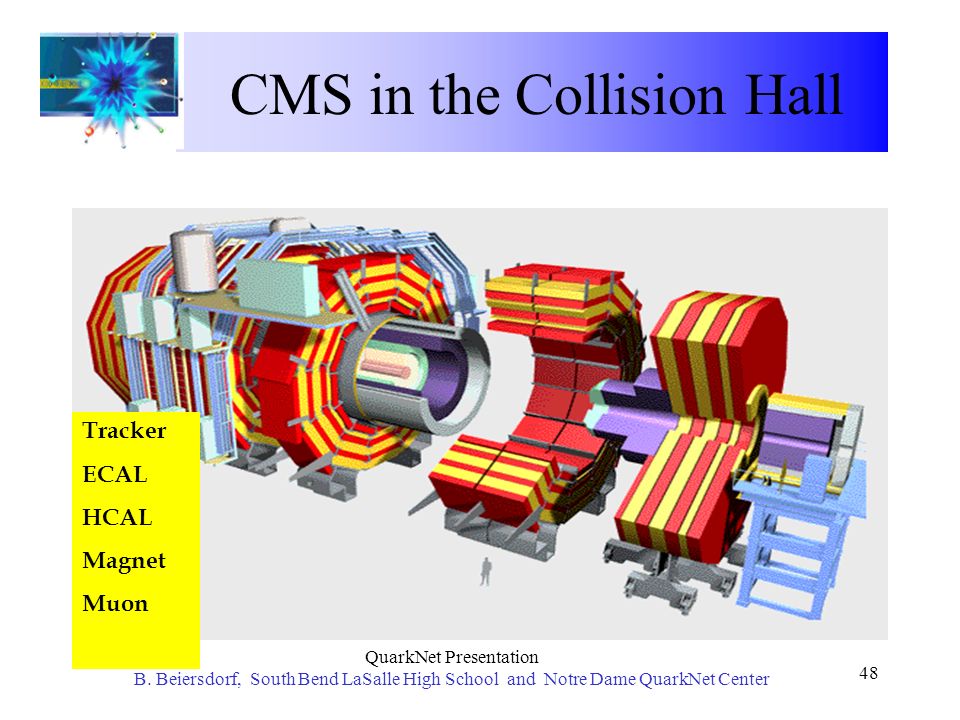 CMS in the Collision Hall

Tracker
ECAL
HCAL
Magnet
Muon

QuarkNet Presentation
B. Beiersdorf, South Bend LaSalle High School and Notre Dame QuarkNet Center

48